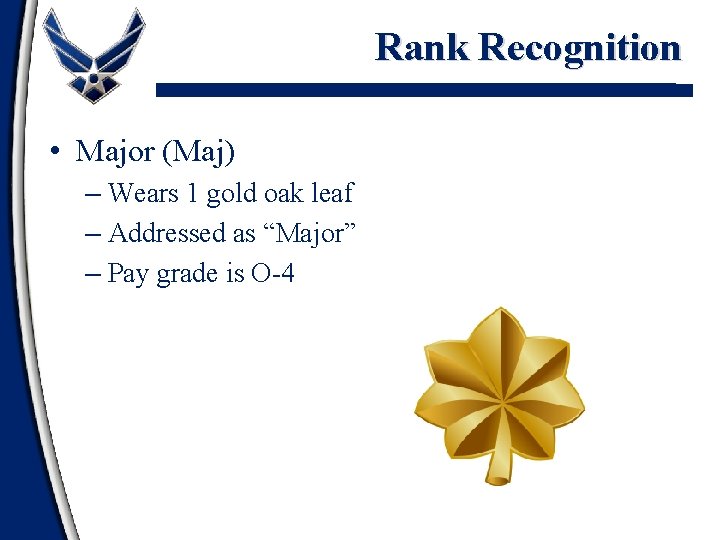 Rank Recognition

• Major (Maj)
– Wears 1 gold oak leaf
– Addressed as “Major”
– Pay grade is O-4